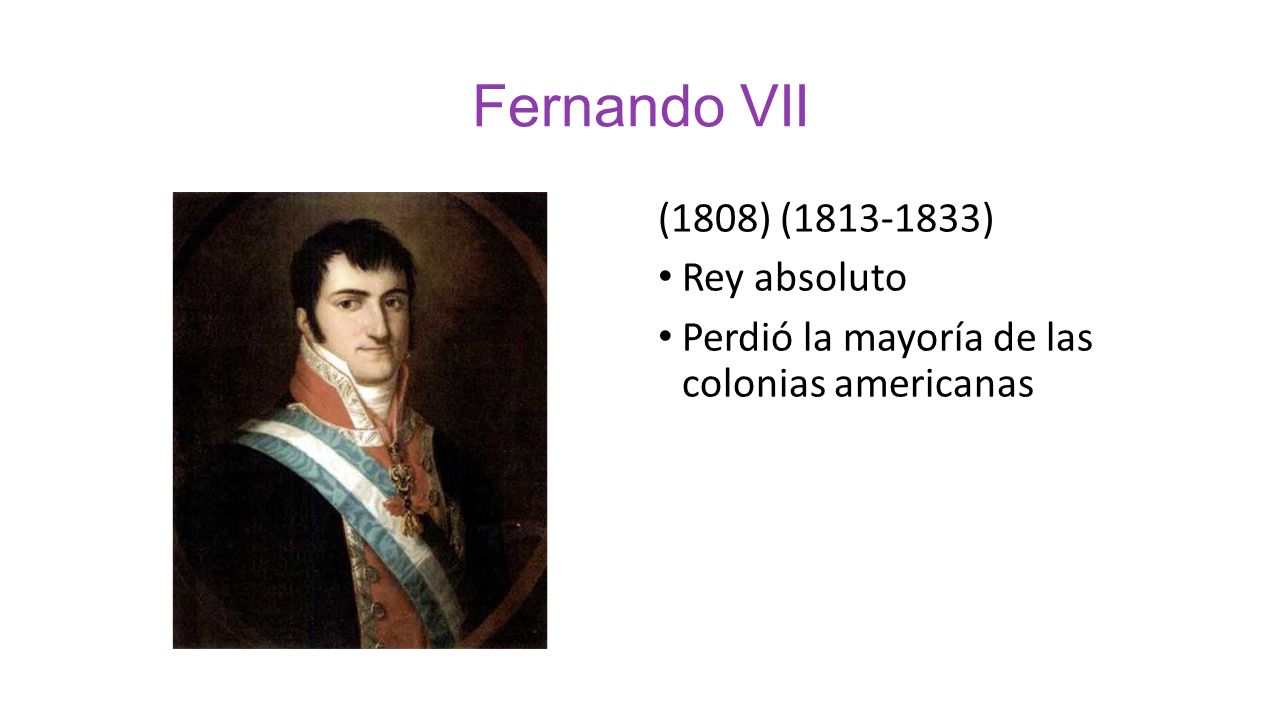 Fernando VII

(1808) (1813-1833)

• Rey absoluto
• Perdió la mayoría de las colonias americanas